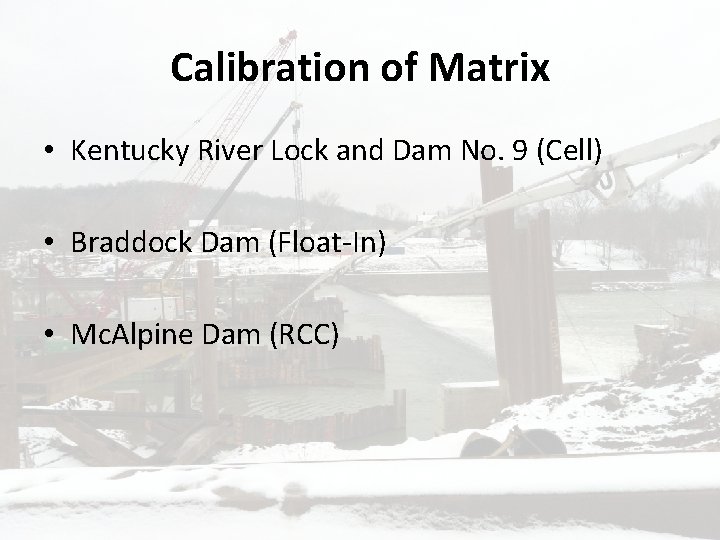 Calibration of Matrix

• Kentucky River Lock and Dam No. 9 (Cell)

• Braddock Dam (Float-In)

• McAlpine Dam (RCC)